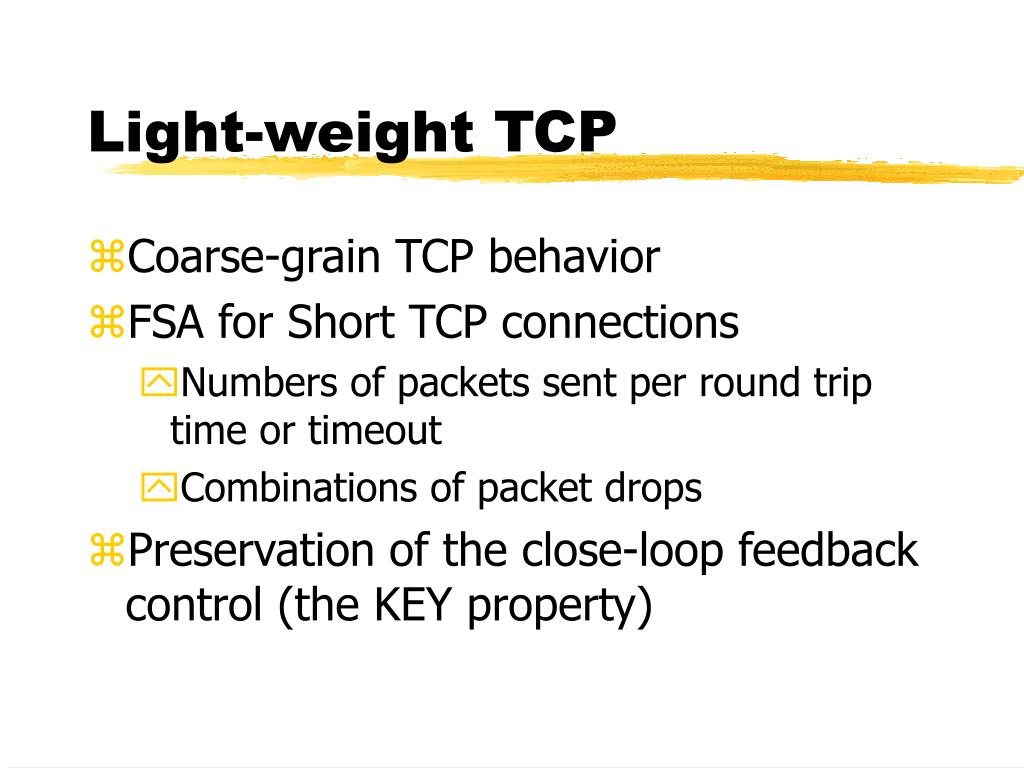 Light-weight TCP

Coarse-grain TCP behavior

FSA for Short TCP connections

Numbers of packets sent per round trip time or timeout

Combinations of packet drops

Preservation of the close-loop feedback control (the KEY property)